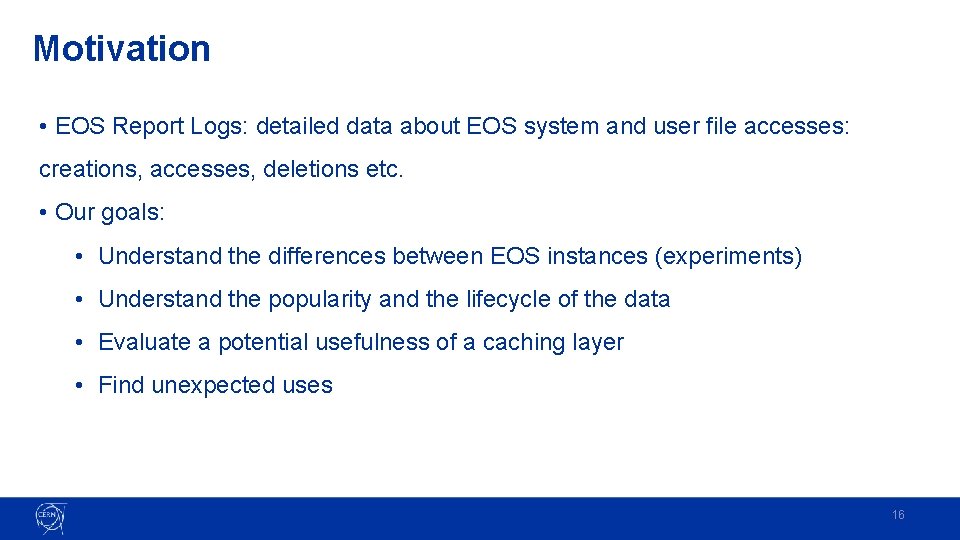 Motivation

• EOS Report Logs: detailed data about EOS system and user file accesses: creations, accesses, deletions etc.

• Our goals:

• Understand the differences between EOS instances (experiments)

• Understand the popularity and the lifecycle of the data

• Evaluate a potential usefulness of a caching layer

• Find unexpected uses

CERN

16